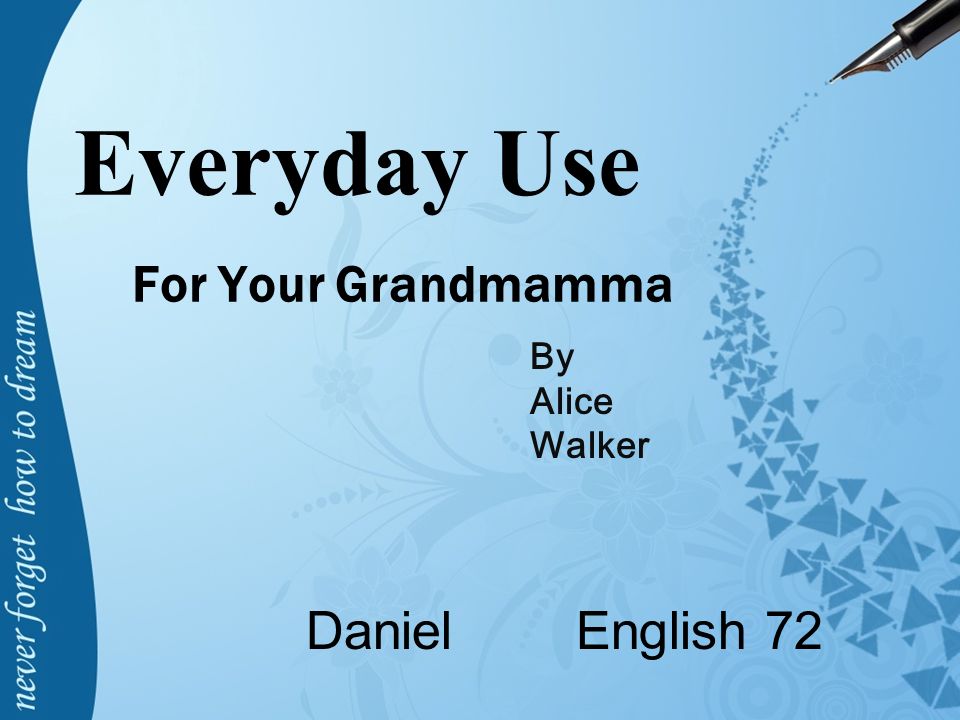 never forget how to dream

Everyday Use

For Your Grandmamma

By
Alice
Walker

Daniel English 72